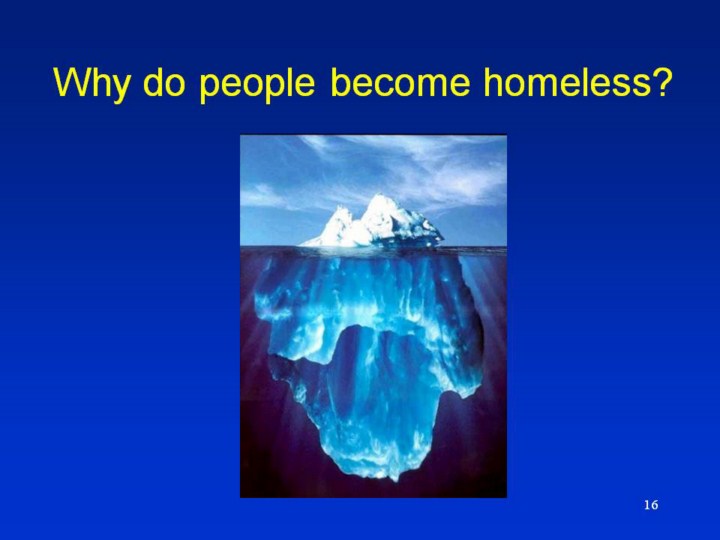 Why do people become homeless?

16